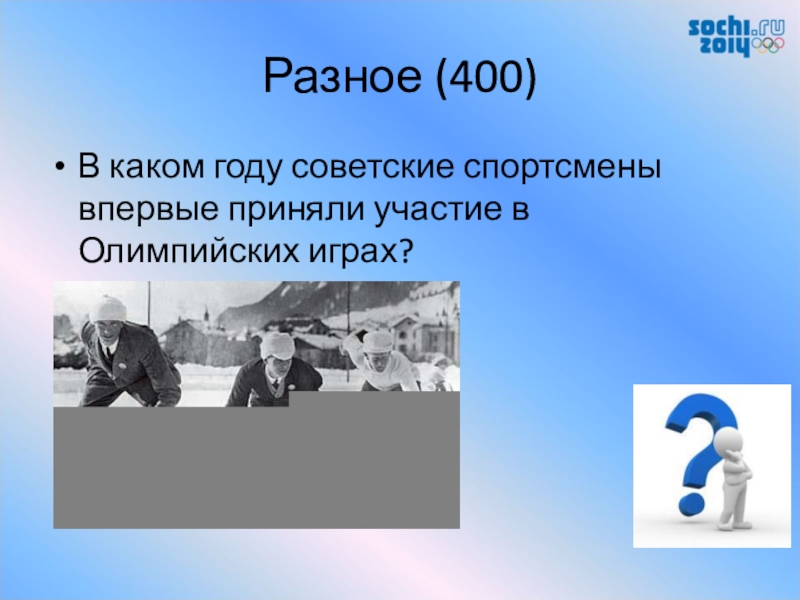 sochi.ru 2014

Разное (400)

• В каком году советские спортсмены впервые приняли участие в Олимпийских играх?